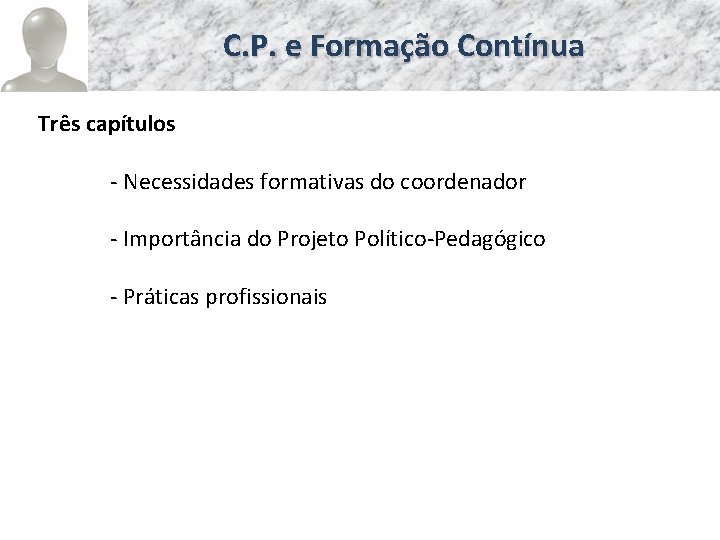 C.P. e Formação Contínua

Três capítulos

- Necessidades formativas do coordenador

- Importância do Projeto Político-Pedagógico

- Práticas profissionais